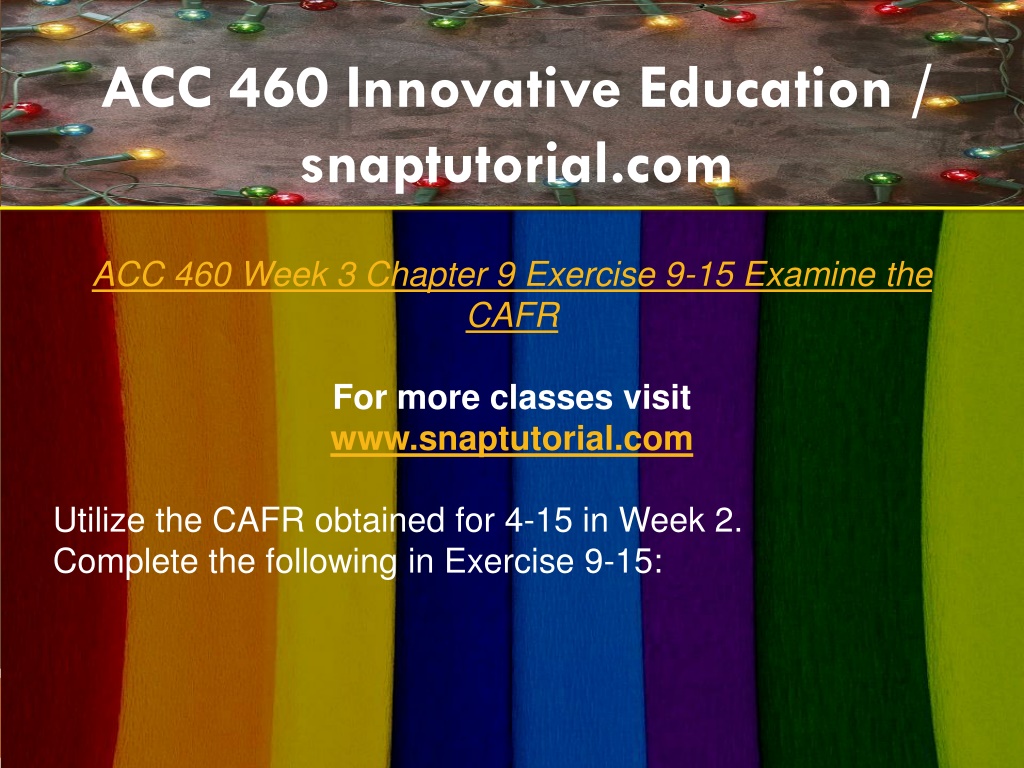 ACC 460 Innovative Education / snaptutorial.com

ACC 460 Week 3 Chapter 9 Exercise 9-15 Examine the CAFR

For more classes visit
www.snaptutorial.com

Utilize the CAFR obtained for 4-15 in Week 2.
Complete the following in Exercise 9-15: